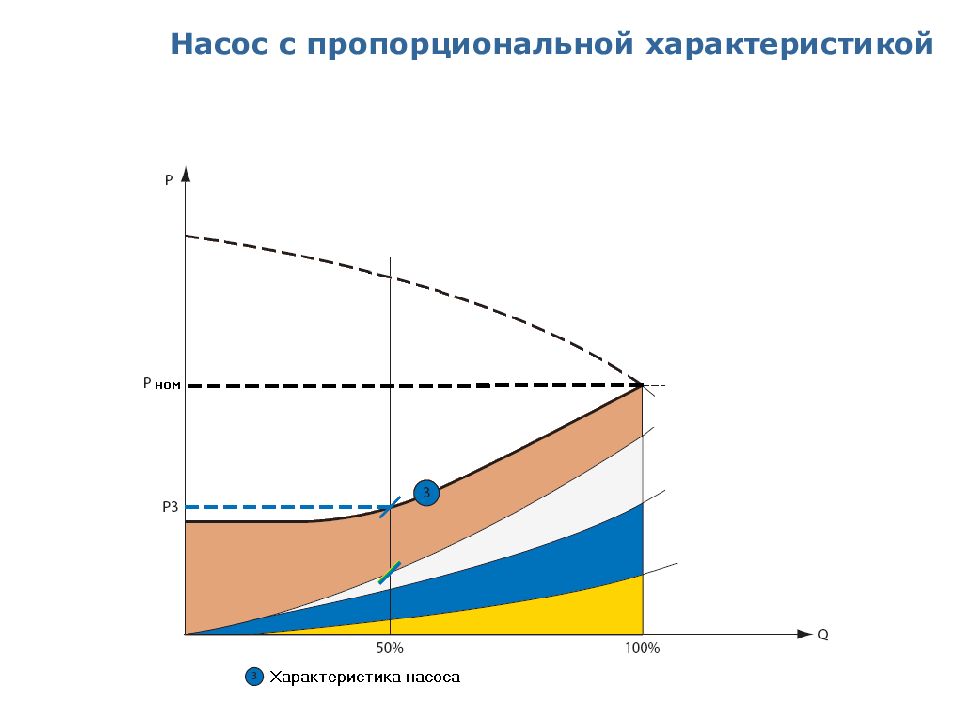 Насос с пропорциональной характеристикой

P

P ном

P3

3

50%

100%

Q

3 Характеристика насоса